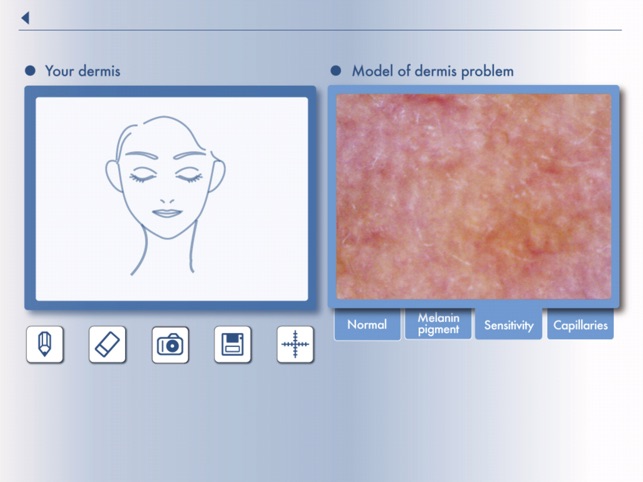 Your dermis

Model of dermis problem

Normal
Melanin pigment
Sensitivity
Capillaries